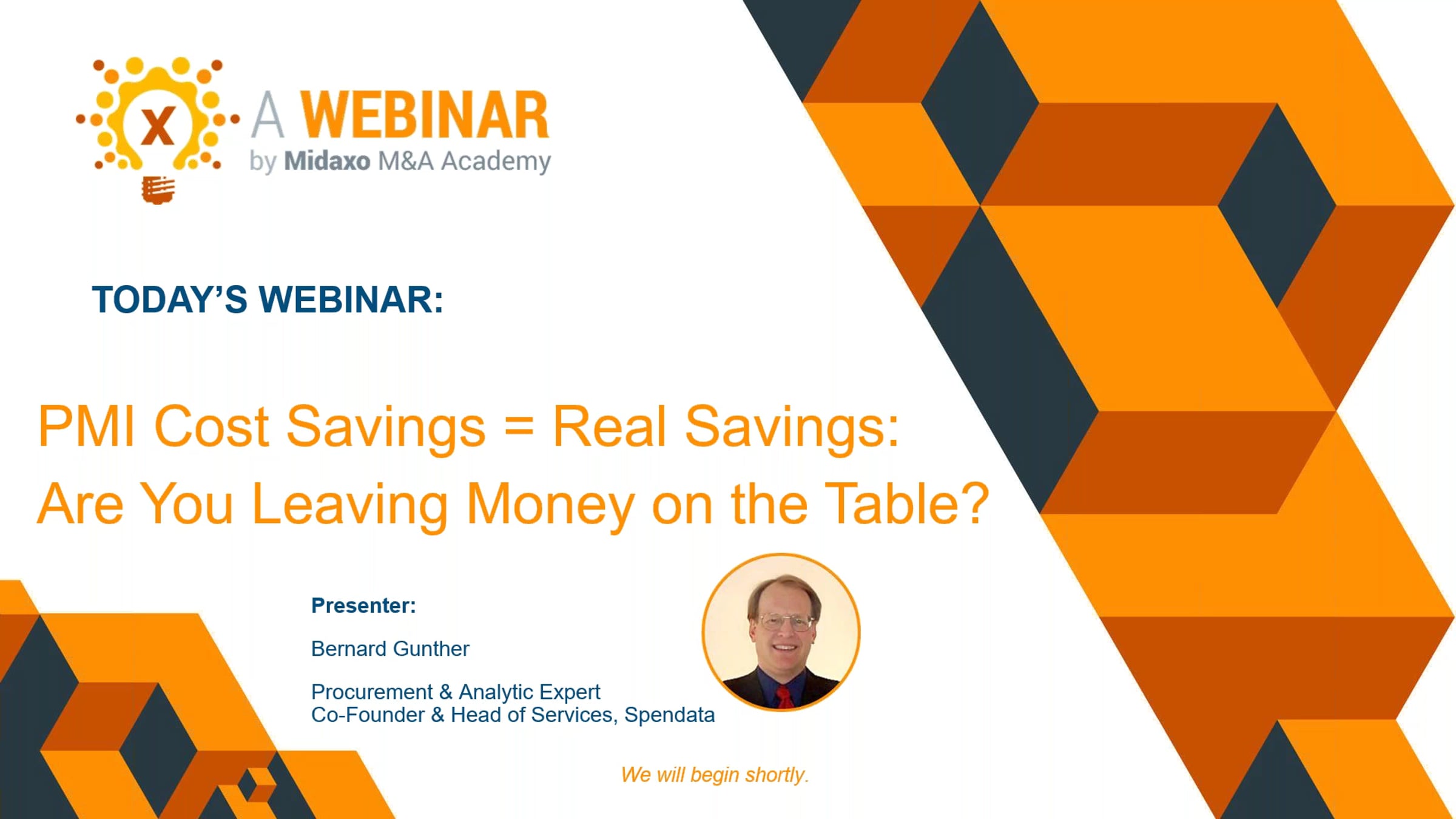 X

A WEBINAR
by Midaxo M&A Academy

TODAY'S WEBINAR:

PMI Cost Savings = Real Savings:
Are You Leaving Money on the Table?

Presenter:

Bernard Gunther

Procurement & Analytic Expert
Co-Founder & Head of Services, Spendata

We will begin shortly.